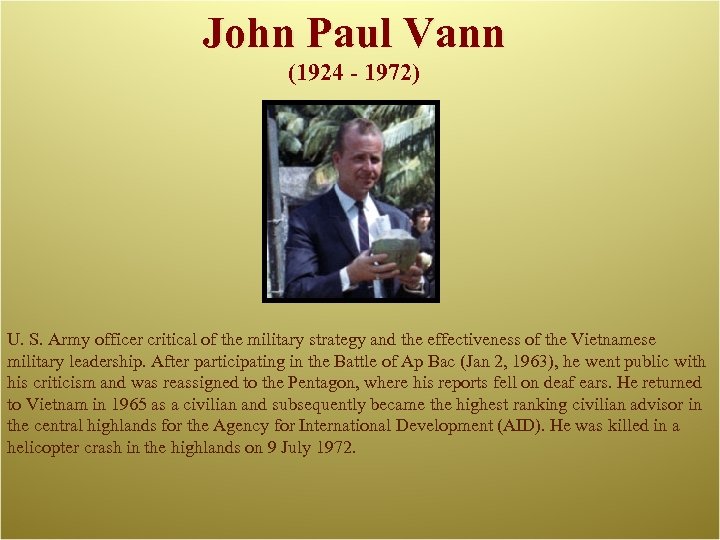 John Paul Vann
(1924 - 1972)

U. S. Army officer critical of the military strategy and the effectiveness of the Vietnamese military leadership. After participating in the Battle of Ap Bac (Jan 2, 1963), he went public with his criticism and was reassigned to the Pentagon, where his reports fell on deaf ears. He returned to Vietnam in 1965 as a civilian and subsequently became the highest ranking civilian advisor in the central highlands for the Agency for International Development (AID). He was killed in a helicopter crash in the highlands on 9 July 1972.